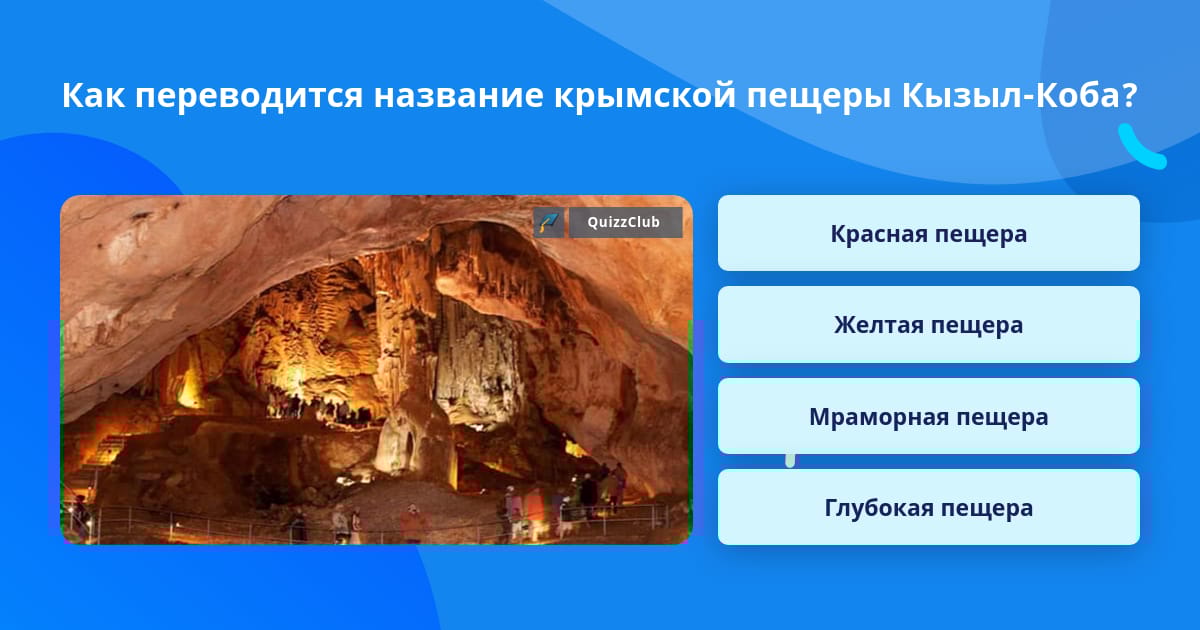 Как переводится название крымской пещеры Кызыл-Коба?

QuizzClub

Красная пещера

Желтая пещера

Мраморная пещера

Глубокая пещера